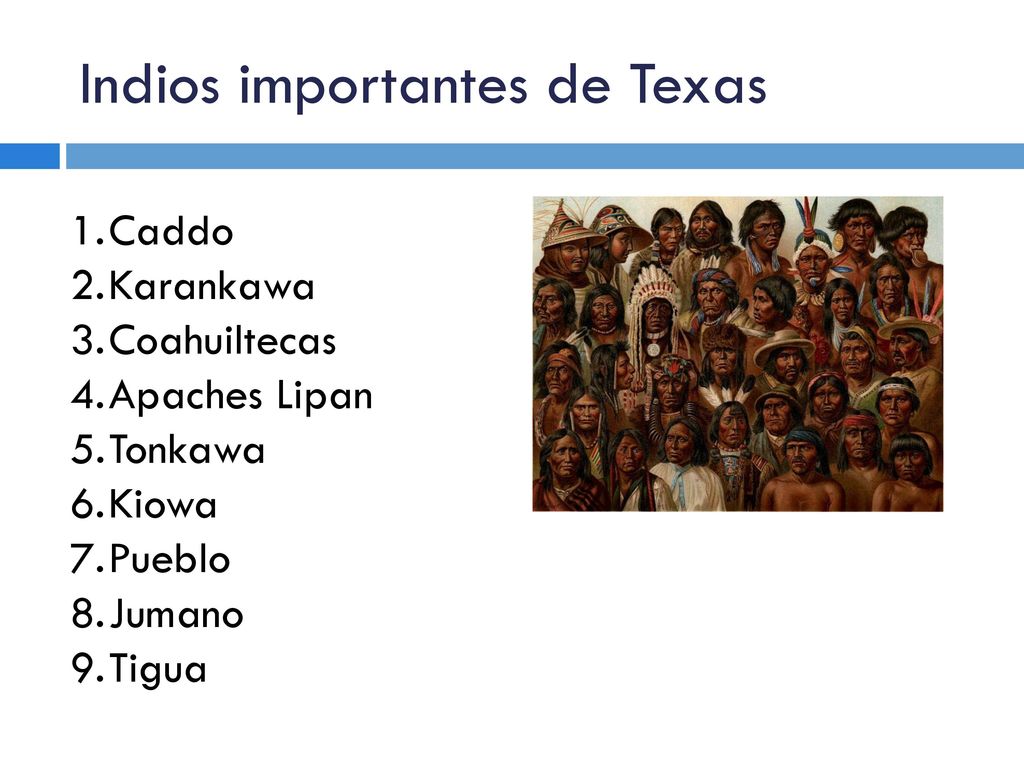 Indios importantes de Texas

1. Caddo
2. Karankawa
3. Coahuiltecas
4. Apaches Lipan
5. Tonkawa
6. Kiowa
7. Pueblo
8. Jumano
9. Tigua